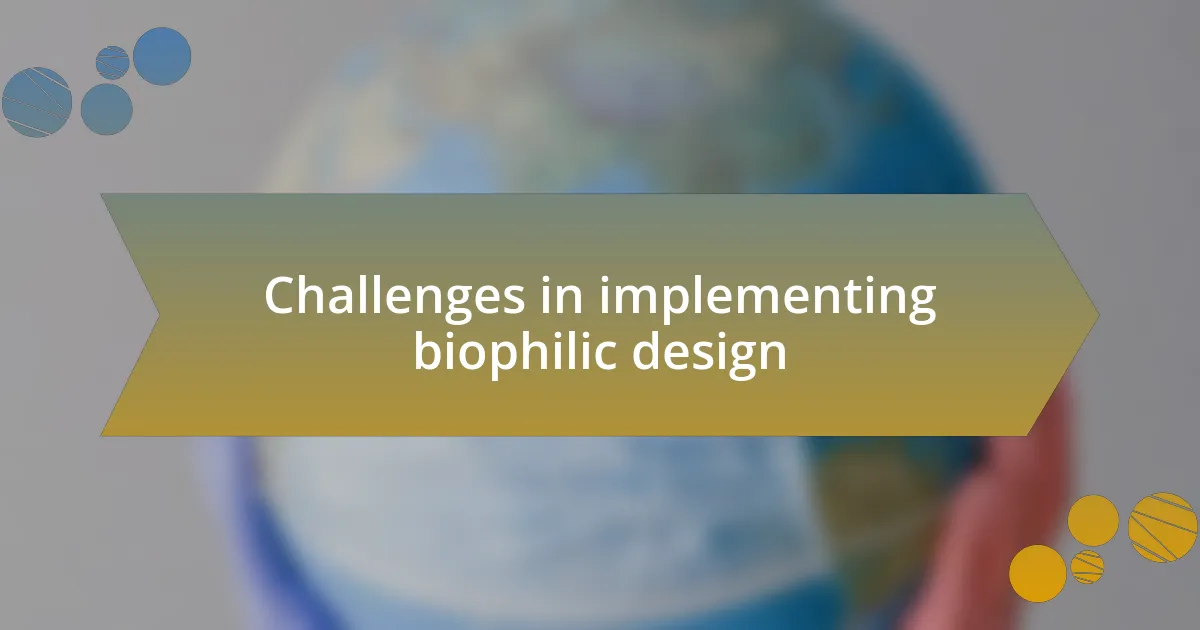 Challenges in implementing biophilic design